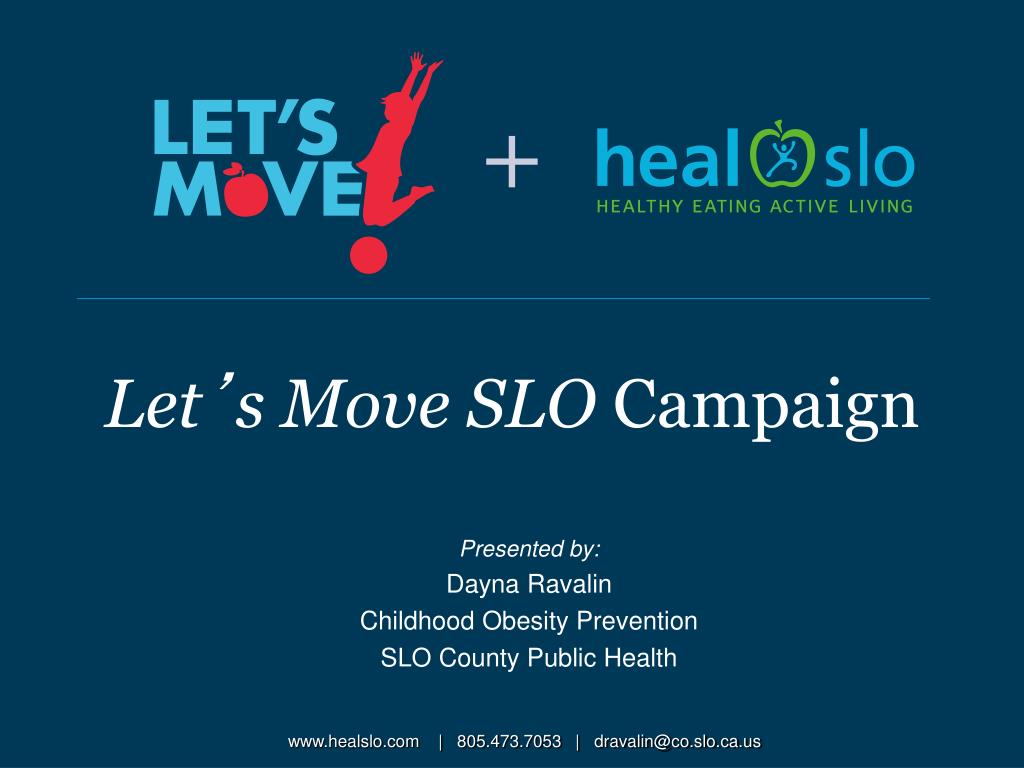 LET'S MOVE!

+

heal slo
HEALTHY EATING ACTIVE LIVING

Let's Move SLO Campaign

Presented by:
Dayna Ravalin
Childhood Obesity Prevention
SLO County Public Health

www.healslo.com | 805.473.7053 | dravalin@co.slo.ca.us